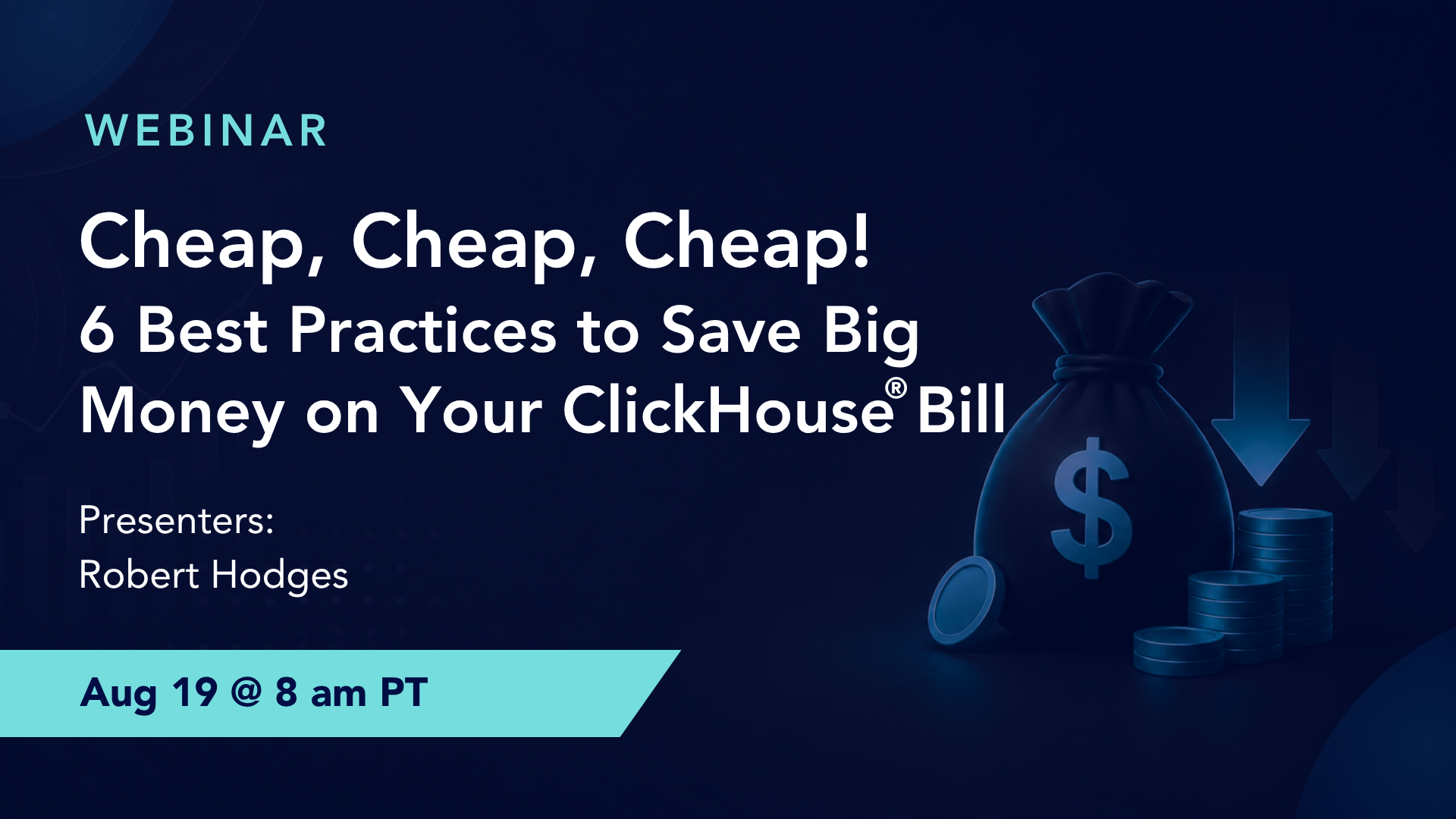 WEBINAR

Cheap, Cheap, Cheap!
6 Best Practices to Save Big Money on Your ClickHouse® Bill

Presenters:
Robert Hodges

Aug 19 @ 8 am PT

$